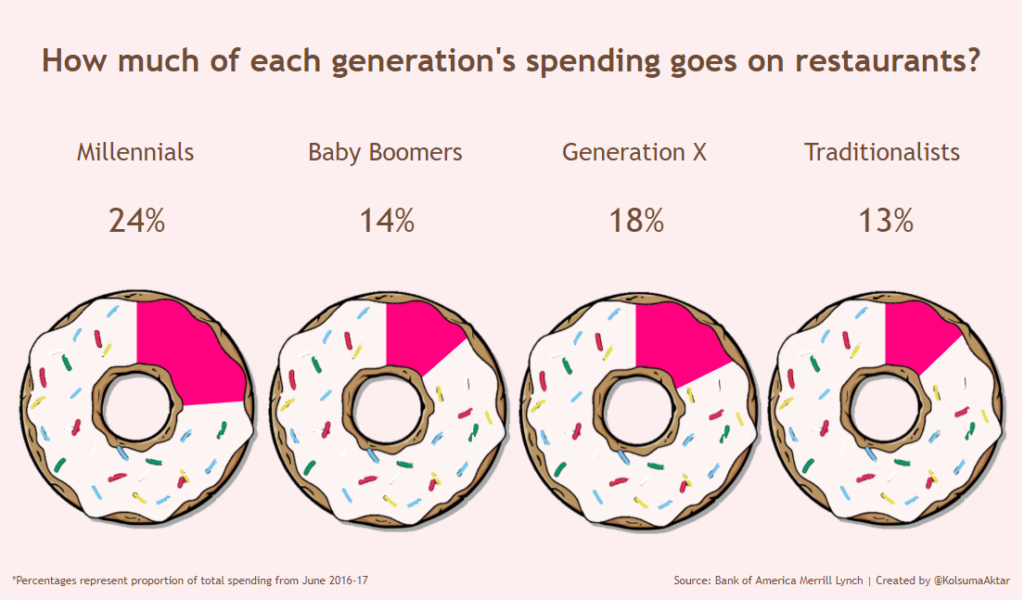 How much of each generation's spending goes on restaurants?

Millennials

24%

Baby Boomers

14%

Generation X

18%

Traditionalists

13%

*Percentages represent proportion of total spending from June 2016-17

Source: Bank of America Merrill Lynch | Created by @KolsumaAktar